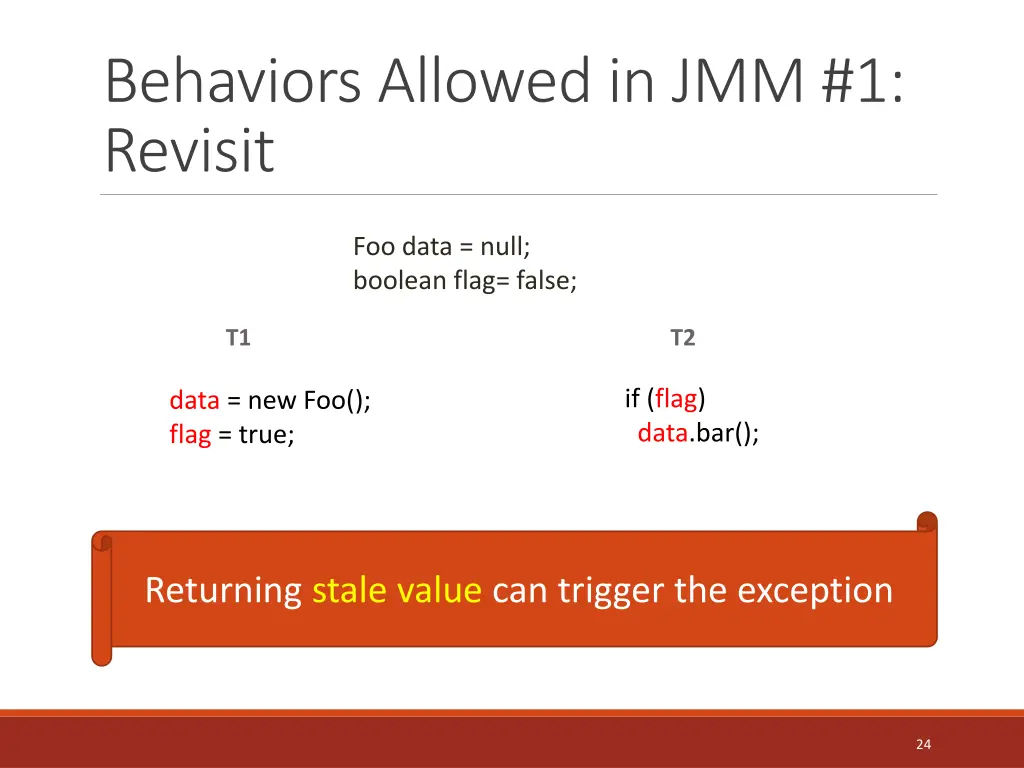 Behaviors Allowed in JMM #1: Revisit

Foo data = null;
boolean flag= false;

T1

data = new Foo();
flag = true;

T2

if (flag)
data.bar();

Returning stale value can trigger the exception

24